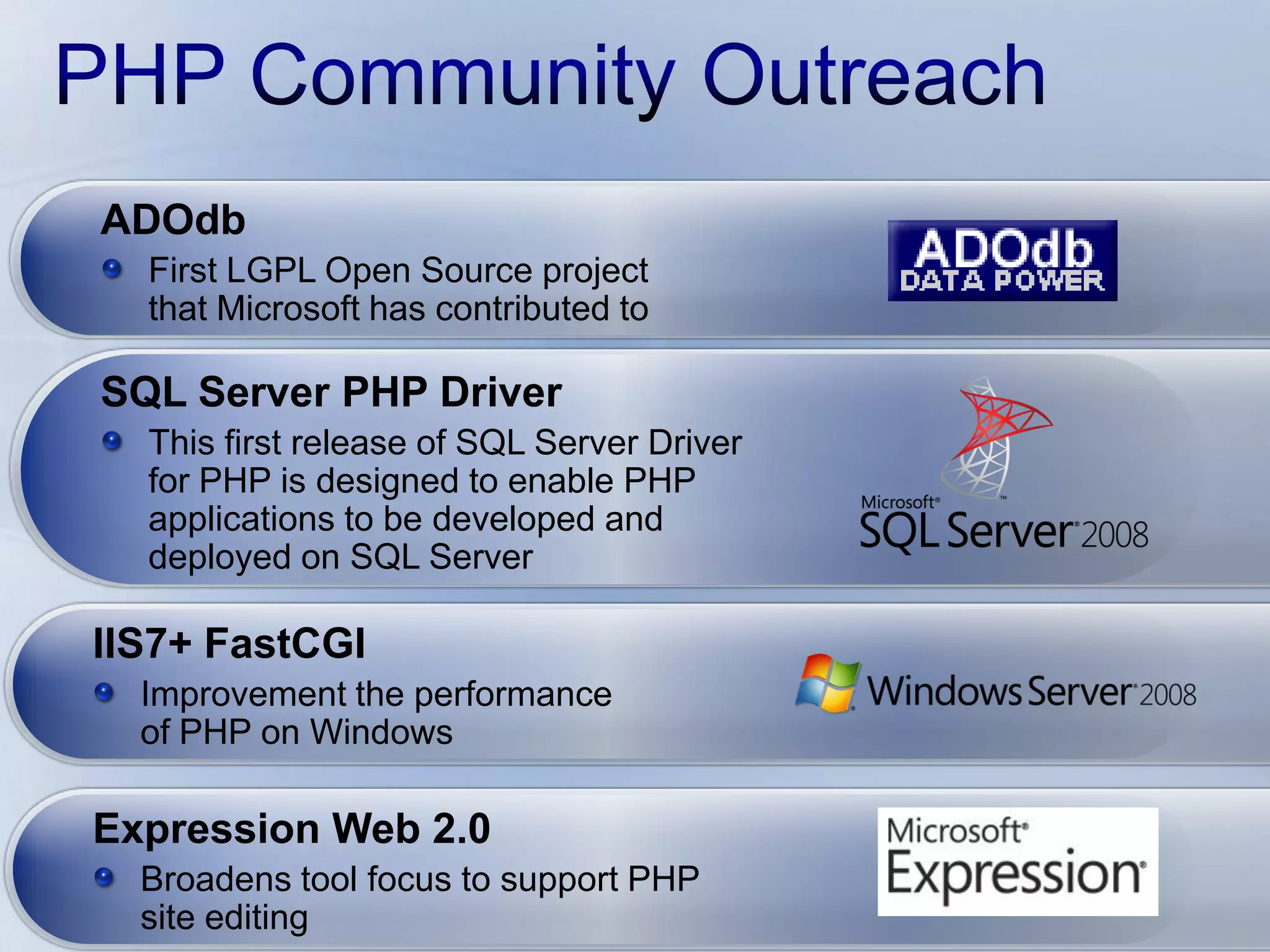 PHP Community Outreach

ADOdb

First LGPL Open Source project that Microsoft has contributed to

ADOdb
DATA POWER

SQL Server PHP Driver

This first release of SQL Server Driver for PHP is designed to enable PHP applications to be developed and deployed on SQL Server

Microsoft® SQL Server® 2008

IIS7+ FastCGI

Improvement the performance of PHP on Windows

Windows Server® 2008

Expression Web 2.0

Broadens tool focus to support PHP site editing

Microsoft® Expression®